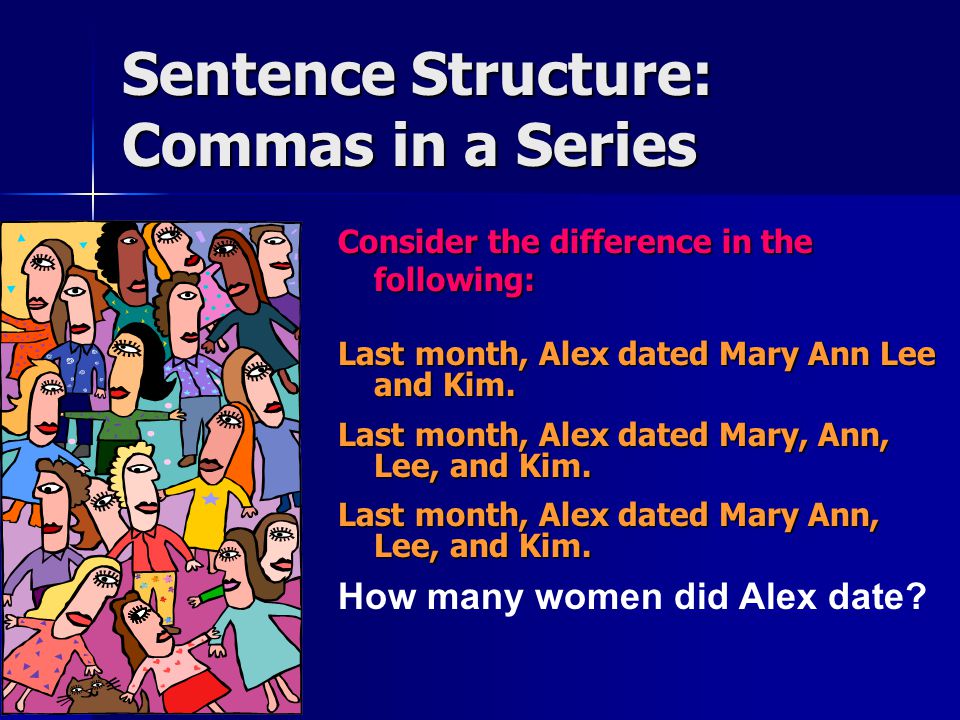 Sentence Structure: Commas in a Series

Consider the difference in the following:

Last month, Alex dated Mary Ann Lee and Kim.

Last month, Alex dated Mary, Ann, Lee, and Kim.

Last month, Alex dated Mary Ann, Lee, and Kim.

How many women did Alex date?